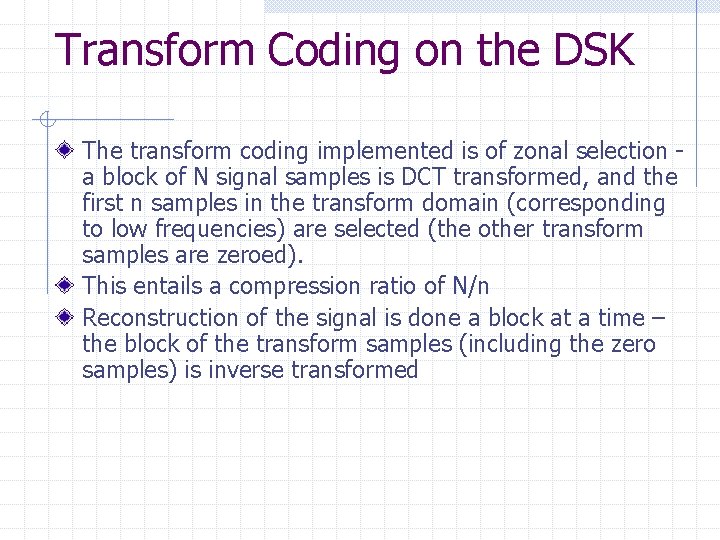 Transform Coding on the DSK

The transform coding implemented is of zonal selection - a block of N signal samples is DCT transformed, and the first n samples in the transform domain (corresponding to low frequencies) are selected (the other transform samples are zeroed).

This entails a compression ratio of N/n

Reconstruction of the signal is done a block at a time – the block of the transform samples (including the zero samples) is inverse transformed